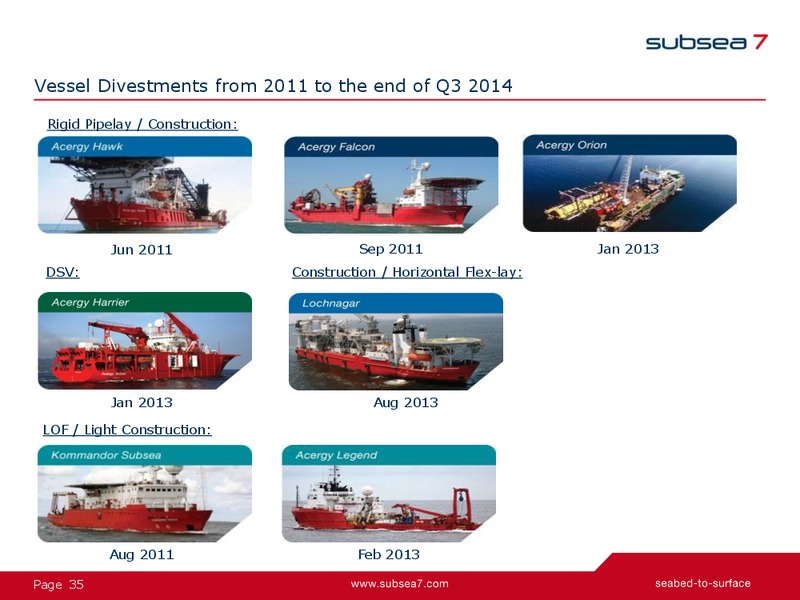 subsea 7

Vessel Divestments from 2011 to the end of Q3 2014

Rigid Pipelay / Construction:

Acergy Hawk

Jun 2011

Acergy Falcon

Sep 2011

Acergy Orion

Jan 2013

DSV:

Acergy Harrier

Jan 2013

Construction / Horizontal Flex-lay:

Lochnagar

Aug 2013

LOF / Light Construction:

Kommandor Subsea

Aug 2011

Acergy Legend

Feb 2013

Page 35 www.subsea7.com seabed-to-surface